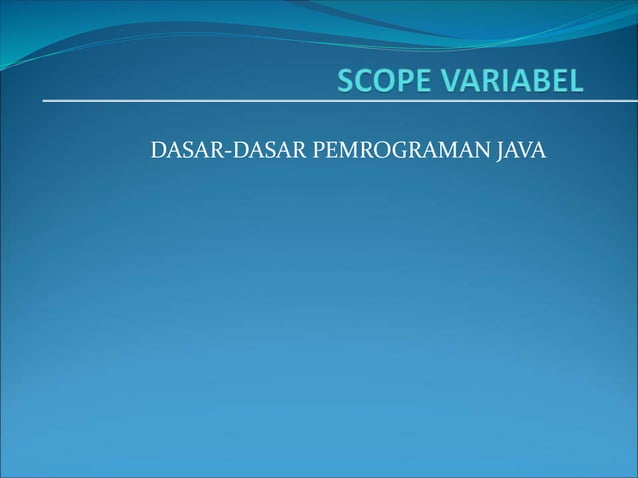 SCOPE VARIABEL

DASAR-DASAR PEMROGRAMAN JAVA